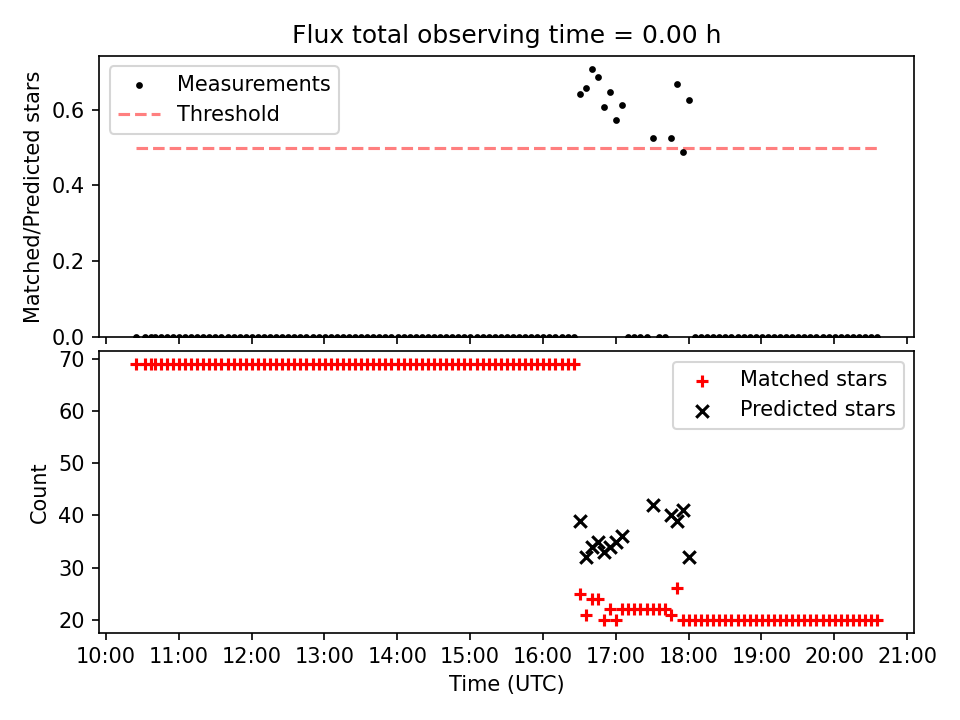 Flux total observing time = 0.00 h

Measurements
Threshold

Matched/Predicted stars

0.6
0.4
0.2
0.0

Matched stars
Predicted stars

Count

70
60
50
40
30
20

10:00 11:00 12:00 13:00 14:00 15:00 16:00 17:00 18:00 19:00 20:00 21:00

Time (UTC)